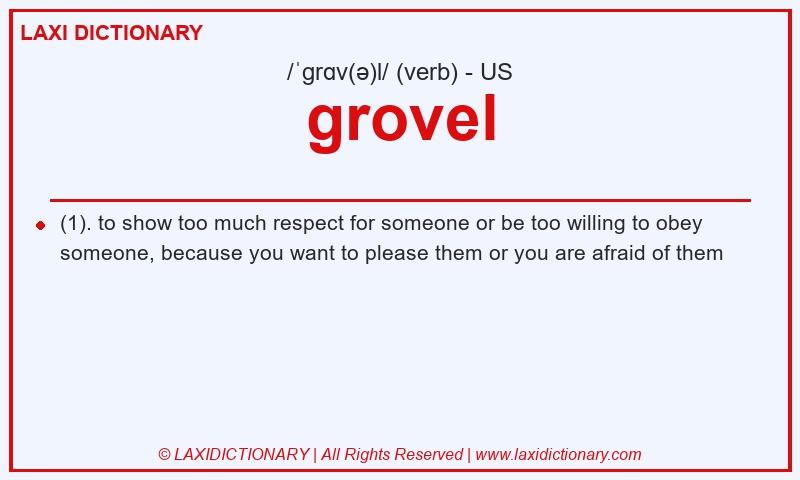 LAXI DICTIONARY

/ˈɡrɑv(ə)l/ (verb) - US

grovel

(1). to show too much respect for someone or be too willing to obey someone, because you want to please them or you are afraid of them

© LAXIDICTIONARY | All Rights Reserved | www.laxidictionary.com